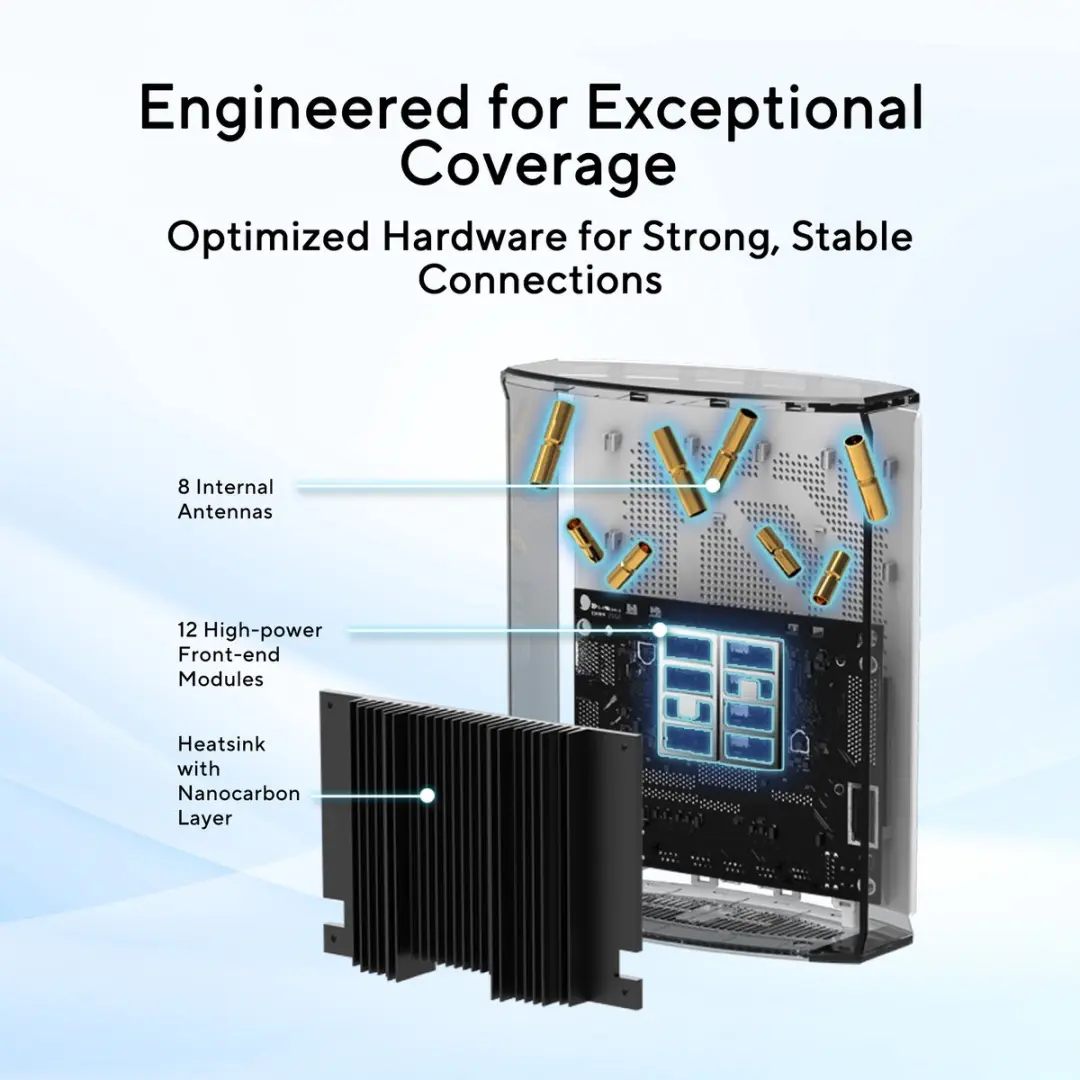 Engineered for Exceptional Coverage

Optimized Hardware for Strong, Stable Connections

8 Internal Antennas

12 High-power Front-end Modules

Heatsink with Nanocarbon Layer